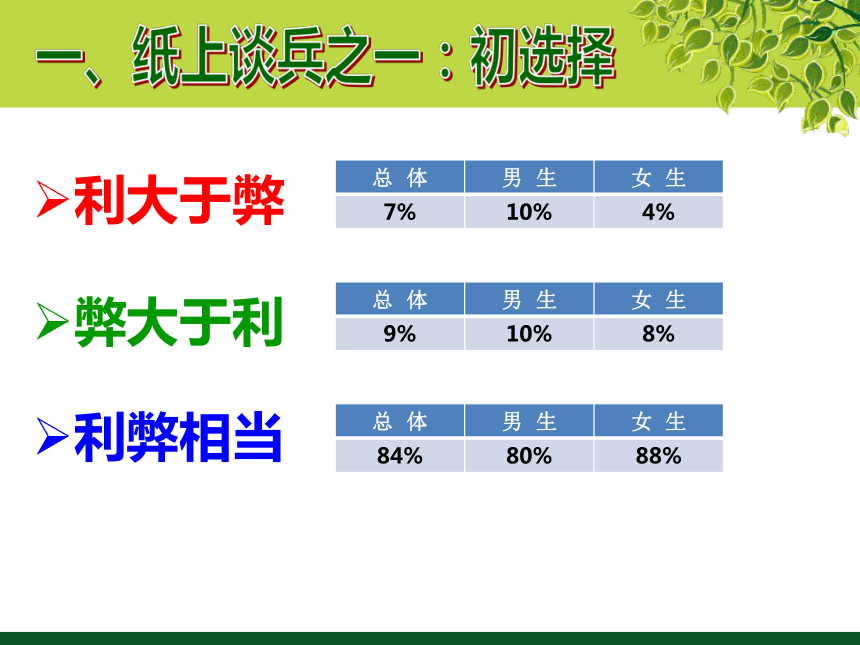 一、纸上谈兵之一：初选择

➢利大于弊

| 总 体 | 男 生 | 女 生 |
|---|---|---|
| 7% | 10% | 4% |

➢弊大于利

| 总 体 | 男 生 | 女 生 |
|---|---|---|
| 9% | 10% | 8% |

➢利弊相当

| 总 体 | 男 生 | 女 生 |
|---|---|---|
| 84% | 80% | 88% |